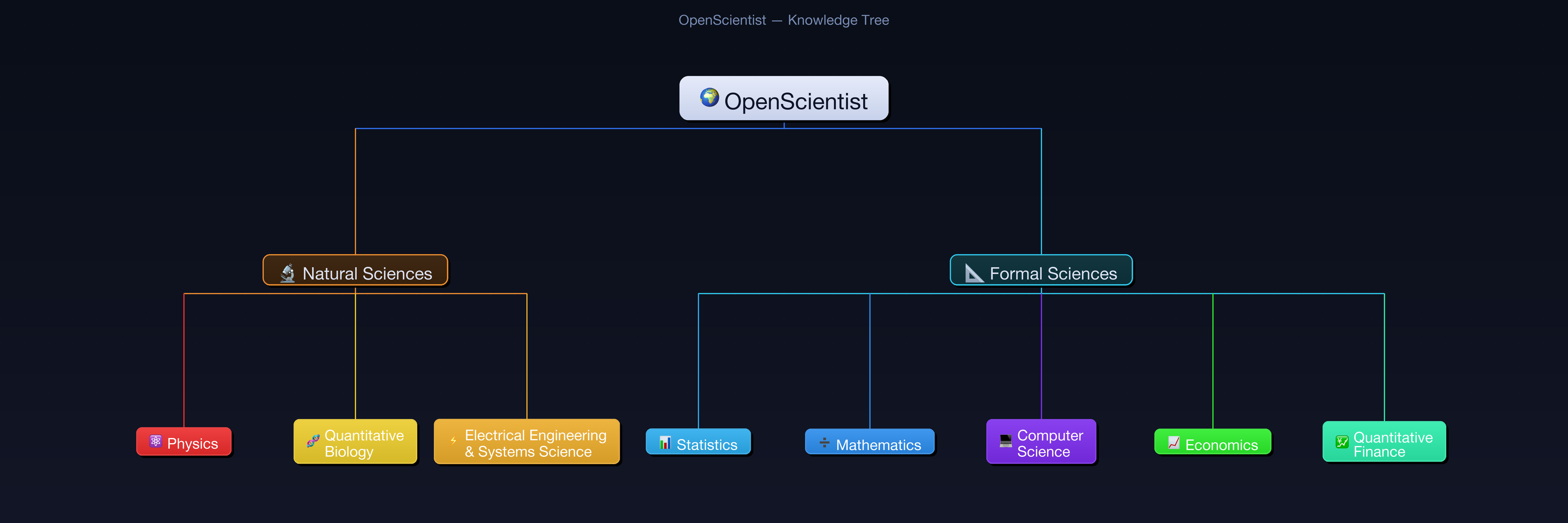 OpenScientist — Knowledge Tree

OpenScientist

Natural Sciences

Formal Sciences

Physics

Quantitative Biology

Electrical Engineering & Systems Science

Statistics

Mathematics

Computer Science

Economics

Quantitative Finance